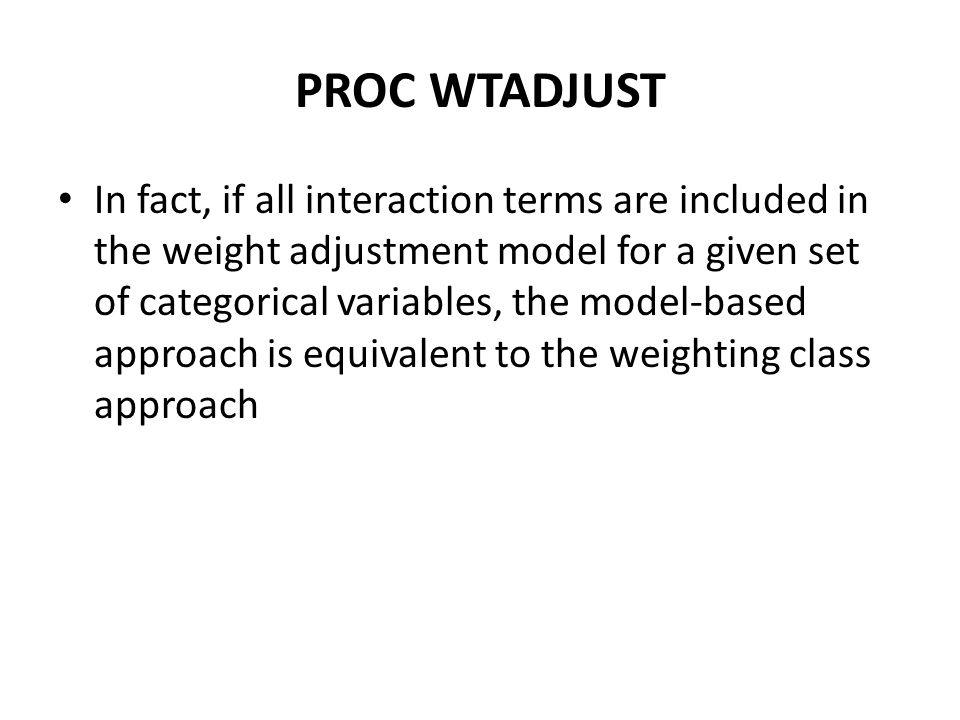 PROC WTADJUST

• In fact, if all interaction terms are included in the weight adjustment model for a given set of categorical variables, the model-based approach is equivalent to the weighting class approach